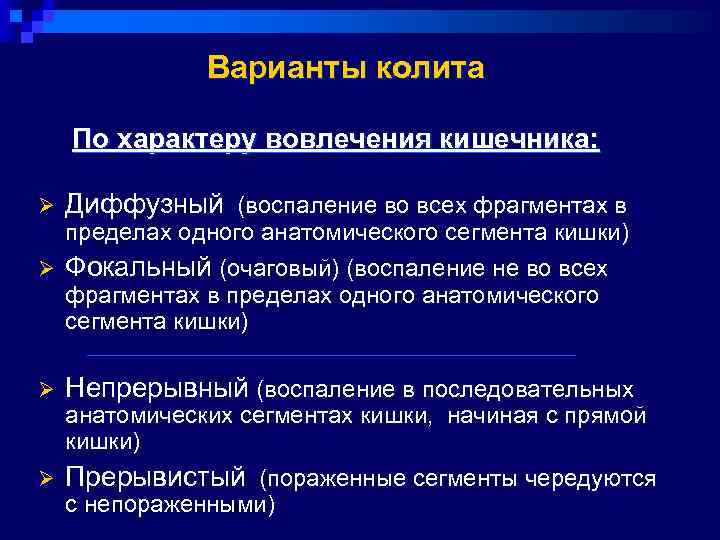 Варианты колита

По характеру вовлечения кишечника:

➢ Диффузный (воспаление во всех фрагментах в пределах одного анатомического сегмента кишки)
➢ Фокальный (очаговый) (воспаление не во всех фрагментах в пределах одного анатомического сегмента кишки)

➢ Непрерывный (воспаление в последовательных анатомических сегментах кишки, начиная с прямой кишки)
➢ Прерывистый (пораженные сегменты чередуются с непораженными)